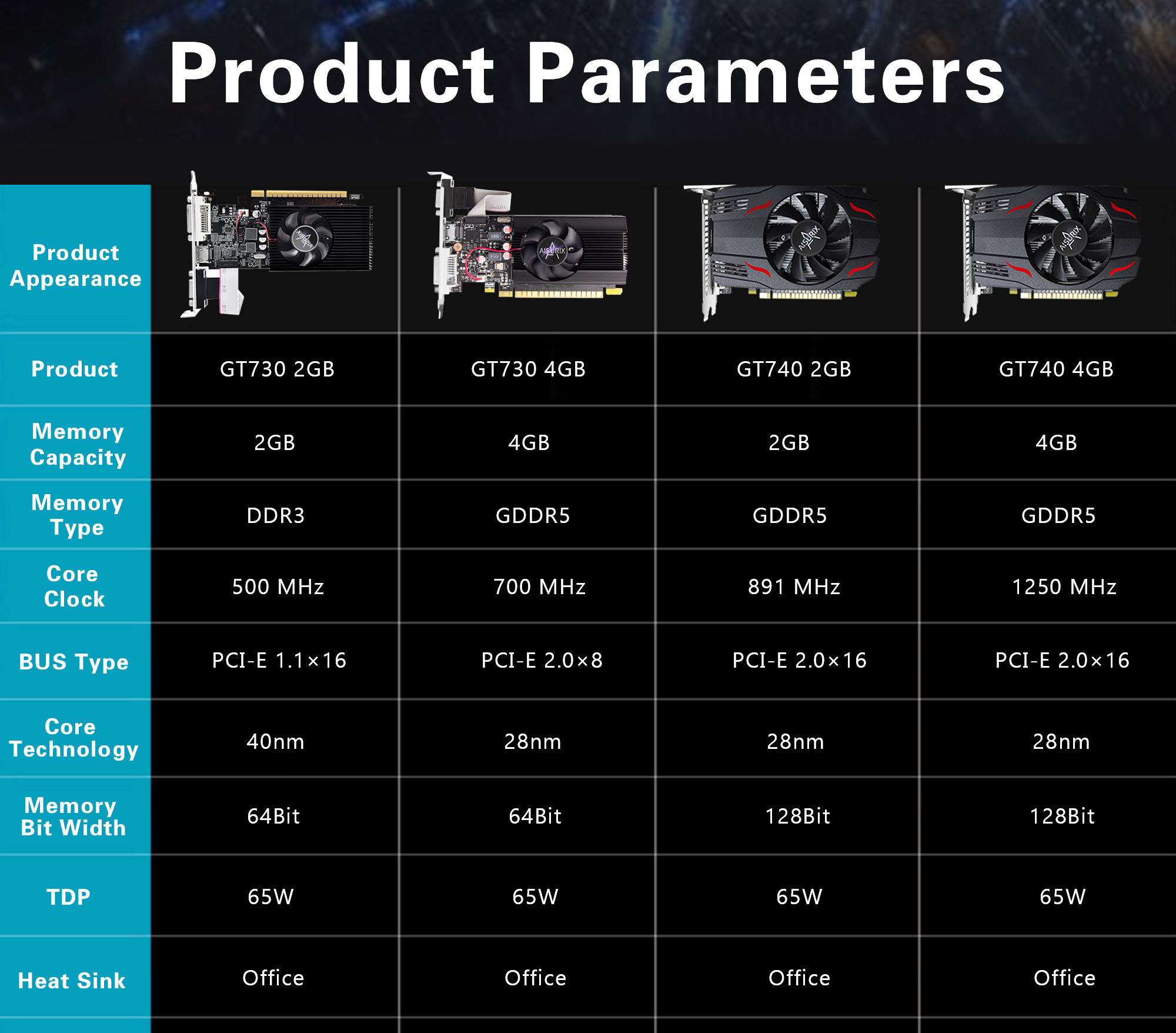 Product Parameters

| Product Appearance | AISURIX | AISURIX | AISURIX | AISURIX |
|---|---|---|---|---|
| Product | GT730 2GB | GT730 4GB | GT740 2GB | GT740 4GB |
| Memory Capacity | 2GB | 4GB | 2GB | 4GB |
| Memory Type | DDR3 | GDDR5 | GDDR5 | GDDR5 |
| Core Clock | 500 MHz | 700 MHz | 891 MHz | 1250 MHz |
| BUS Type | PCI-E 1.1×16 | PCI-E 2.0×8 | PCI-E 2.0×16 | PCI-E 2.0×16 |
| Core Technology | 40nm | 28nm | 28nm | 28nm |
| Memory Bit Width | 64Bit | 64Bit | 128Bit | 128Bit |
| TDP | 65W | 65W | 65W | 65W |
| Heat Sink | Office | Office | Office | Office |